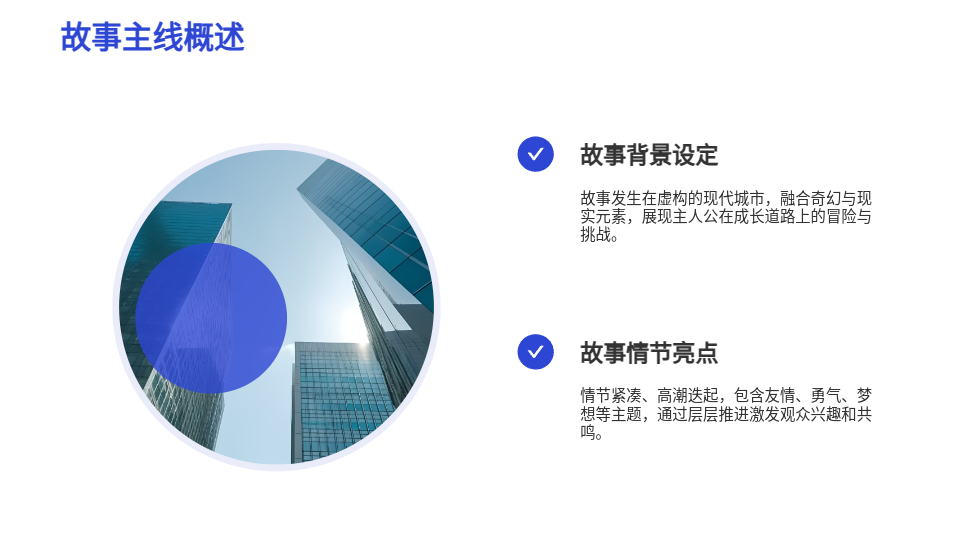 故事主线概述

故事背景设定

故事发生在虚构的现代城市，融合奇幻与现实元素，展现主人公在成长道路上的冒险与挑战。

故事情节亮点

情节紧凑、高潮迭起，包含友情、勇气、梦想等主题，通过层层推进激发观众兴趣和共鸣。